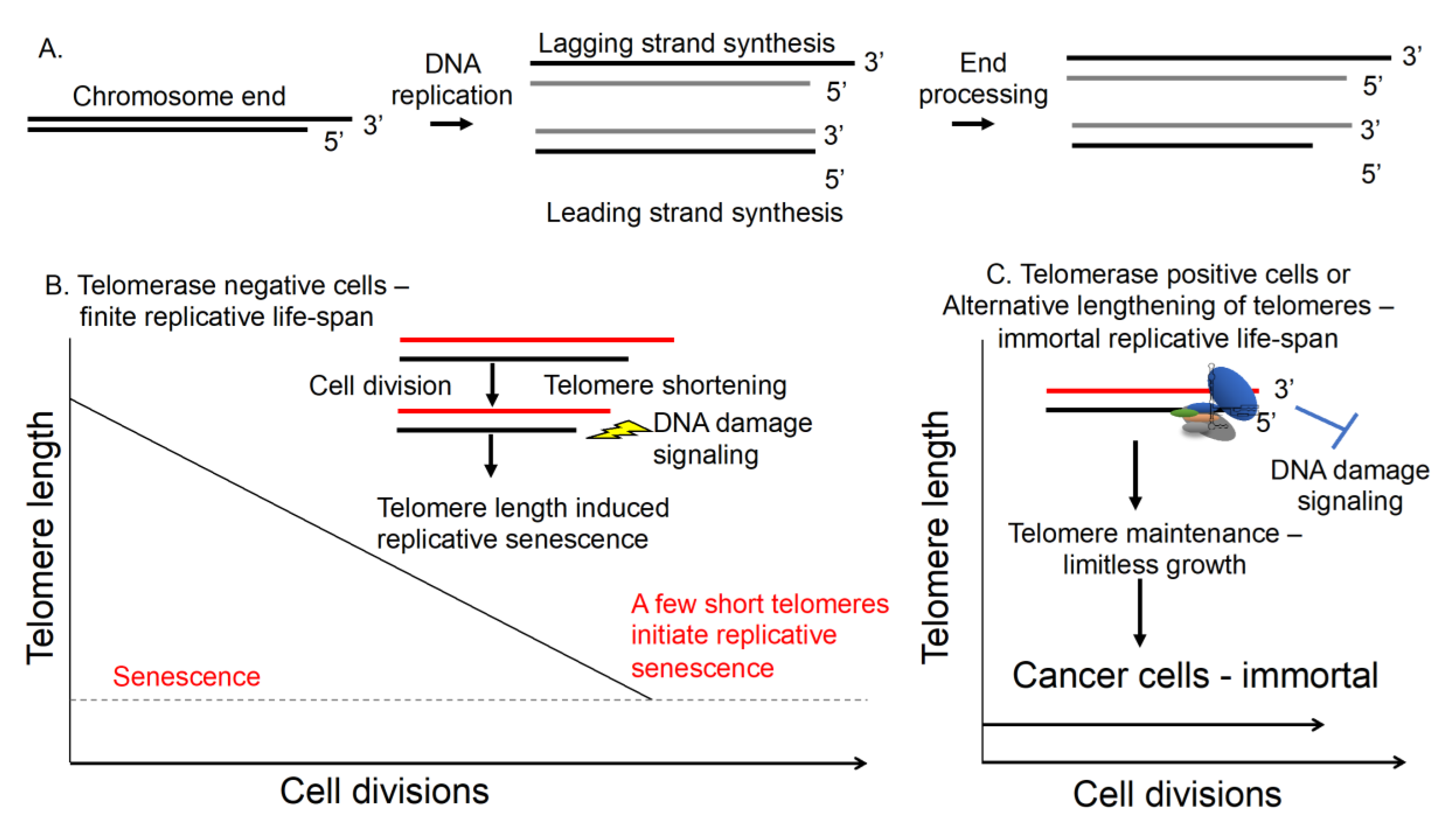 A.

Chromosome end

3'

5'

DNA replication

Lagging strand synthesis

3'

5'

3'

5'

Leading strand synthesis

End processing

3'

5'

3'

5'

B. Telomerase negative cells – finite replicative life-span

Telomere length

Cell division

Telomere shortening

DNA damage signaling

Telomere length induced replicative senescence

A few short telomeres initiate replicative senescence

Senescence

Cell divisions

C. Telomerase positive cells or Alternative lengthening of telomeres – immortal replicative life-span

Telomere length

3'

5'

DNA damage signaling

Telomere maintenance – limitless growth

Cancer cells - immortal

Cell divisions